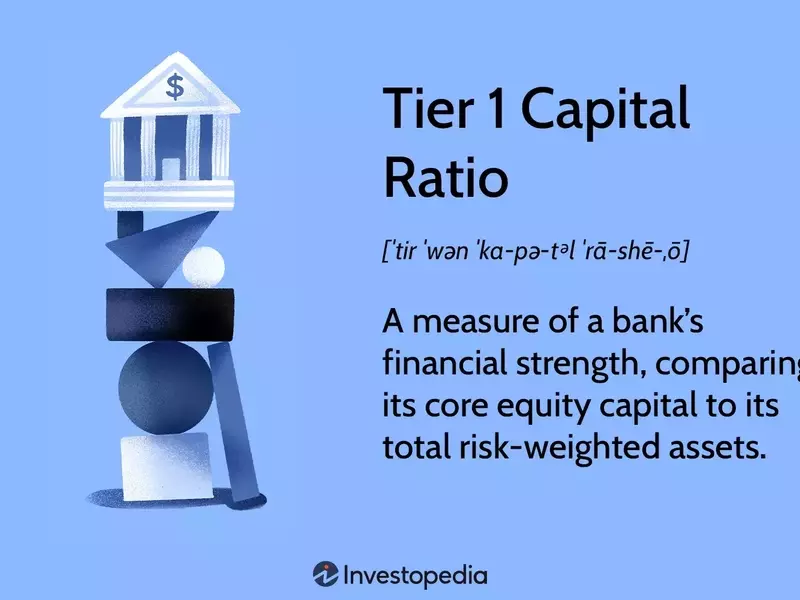 $

Tier 1 Capital Ratio

[ˈtir ˈwən ˈka-pə-tᵊl ˈrā-shē-ˌō]

A measure of a bank's financial strength, comparing its core equity capital to its total risk-weighted assets.

Investopedia